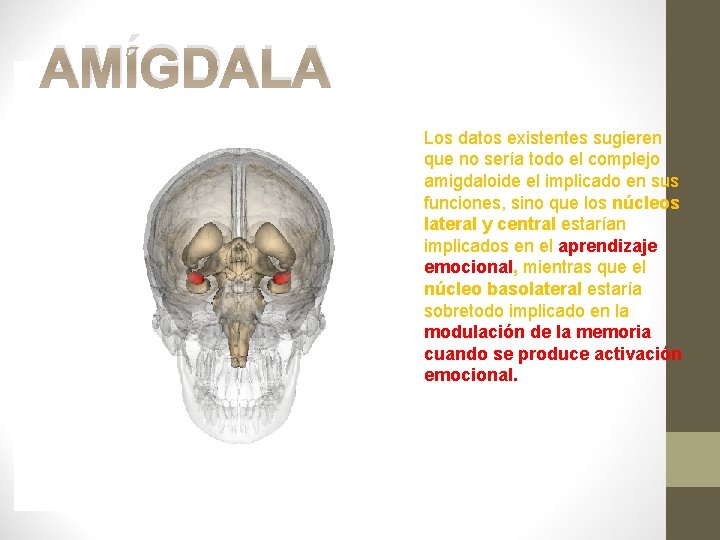 AMÍGDALA

Los datos existentes sugieren que no sería todo el complejo amigdaloide el implicado en sus funciones, sino que los núcleos lateral y central estarían implicados en el aprendizaje emocional, mientras que el núcleo basolateral estaría sobretodo implicado en la modulación de la memoria cuando se produce activación emocional.